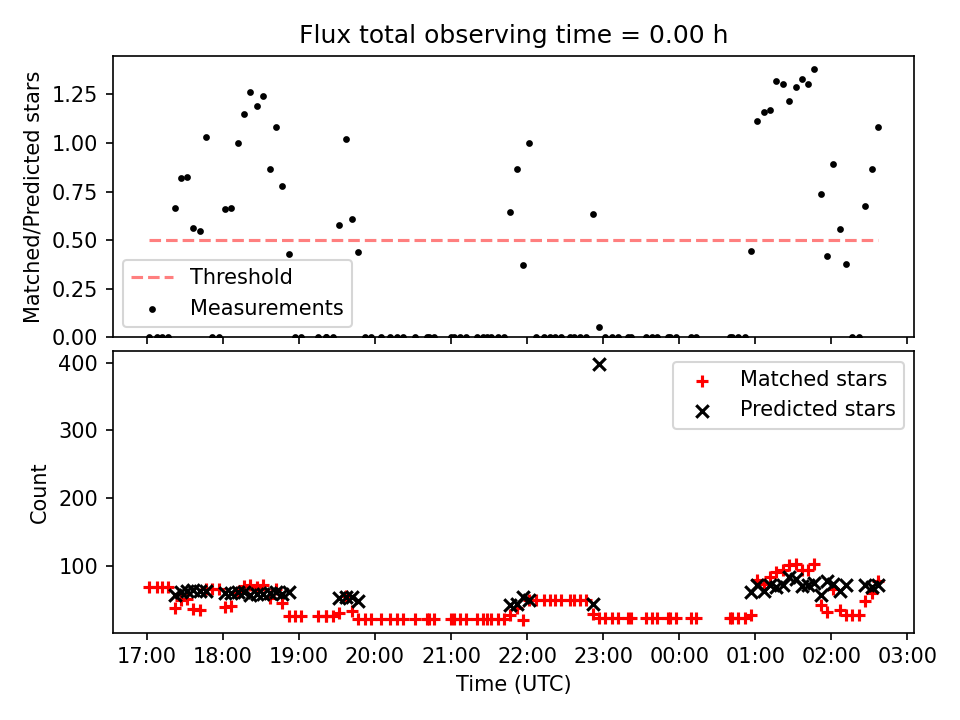 Flux total observing time = 0.00 h

Matched/Predicted stars

1.25
1.00
0.75
0.50
0.25
0.00

Threshold
Measurements

Count

400
300
200
100

Matched stars
Predicted stars

17:00 18:00 19:00 20:00 21:00 22:00 23:00 00:00 01:00 02:00 03:00

Time (UTC)